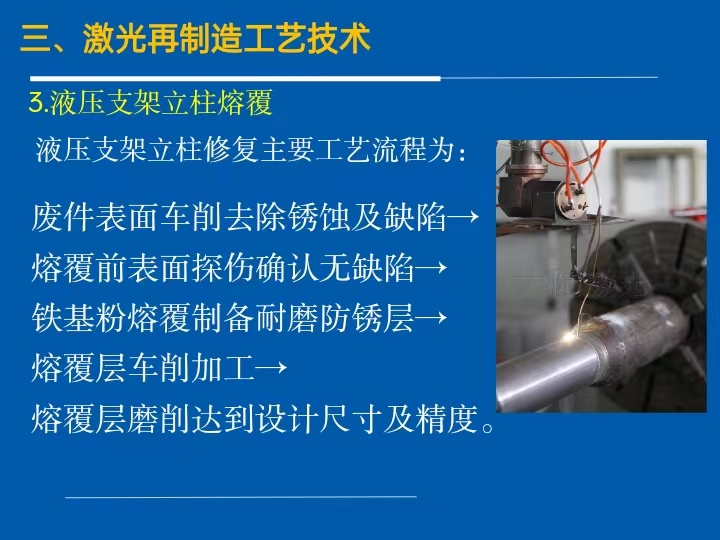 三、激光再制造工艺技术

3.液压支架立柱熔覆

液压支架立柱修复主要工艺流程为：

废件表面车削去除锈蚀及缺陷→
熔覆前表面探伤确认无缺陷→
铁基粉熔覆制备耐磨防锈层→
熔覆层车削加工→
熔覆层磨削达到设计尺寸及精度。